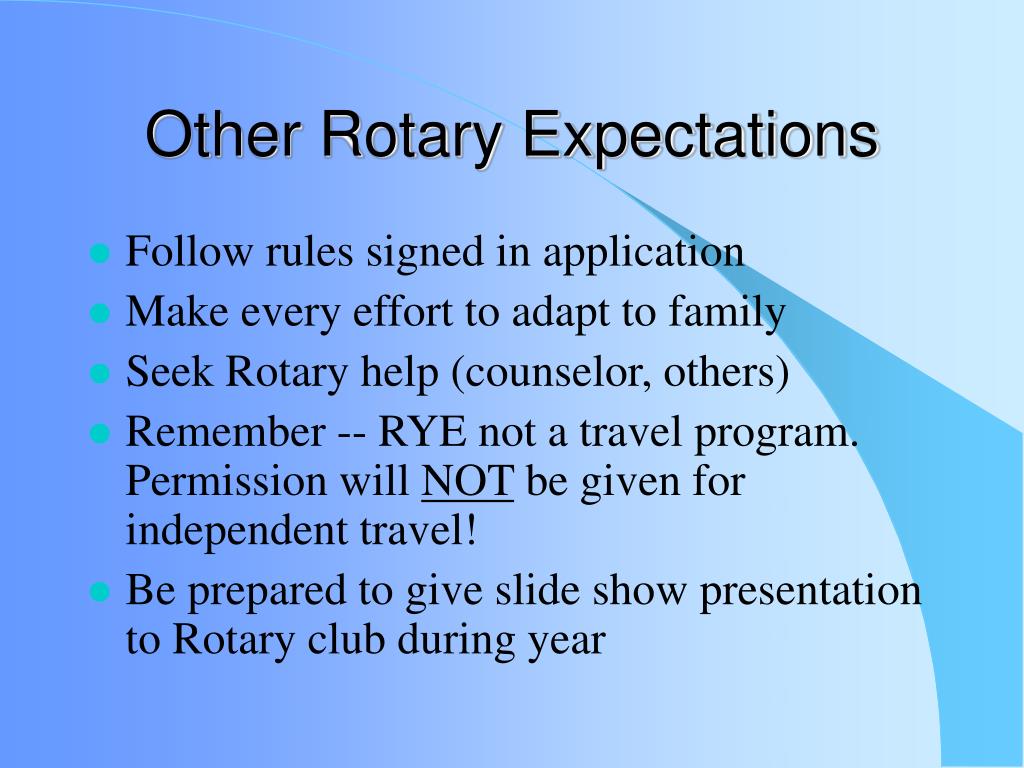 Other Rotary Expectations

- Follow rules signed in application
- Make every effort to adapt to family
- Seek Rotary help (counselor, others)
- Remember -- RYE not a travel program. Permission will NOT be given for independent travel!
- Be prepared to give slide show presentation to Rotary club during year